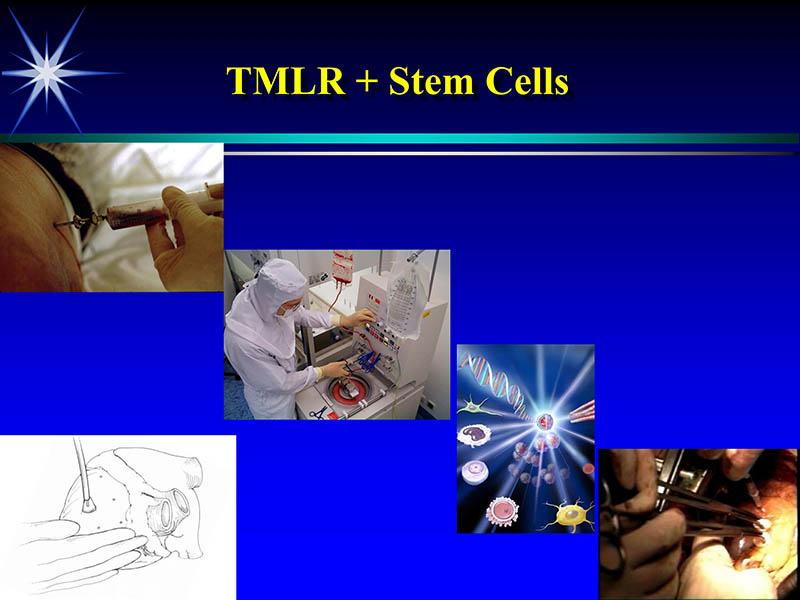 TMLR + Stem Cells